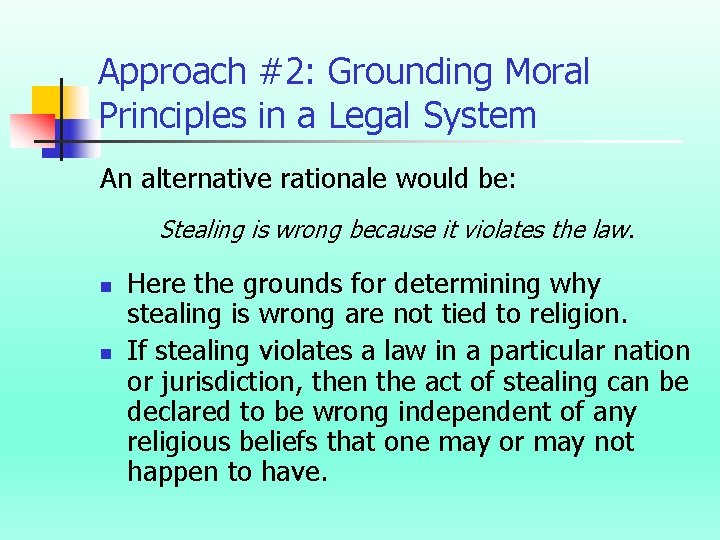 Approach #2: Grounding Moral Principles in a Legal System

An alternative rationale would be:

Stealing is wrong because it violates the law.

- Here the grounds for determining why stealing is wrong are not tied to religion.
- If stealing violates a law in a particular nation or jurisdiction, then the act of stealing can be declared to be wrong independent of any religious beliefs that one may or may not happen to have.